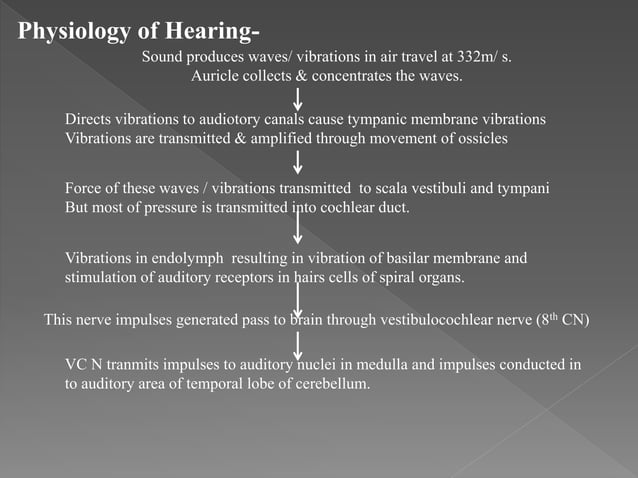 Physiology of Hearing-

Sound produces waves/ vibrations in air travel at 332m/ s.
Auricle collects & concentrates the waves.

↓

Directs vibrations to audiotory canals cause tympanic membrane vibrations
Vibrations are transmitted & amplified through movement of ossicles

↓

Force of these waves / vibrations transmitted to scala vestibuli and tympani
But most of pressure is transmitted into cochlear duct.

↓

Vibrations in endolymph resulting in vibration of basilar membrane and stimulation of auditory receptors in hairs cells of spiral organs.

↓

This nerve impulses generated pass to brain through vestibulocochlear nerve ($8^{th}$ CN)

↓

VC N tranmits impulses to auditory nuclei in medulla and impulses conducted in to auditory area of temporal lobe of cerebellum.